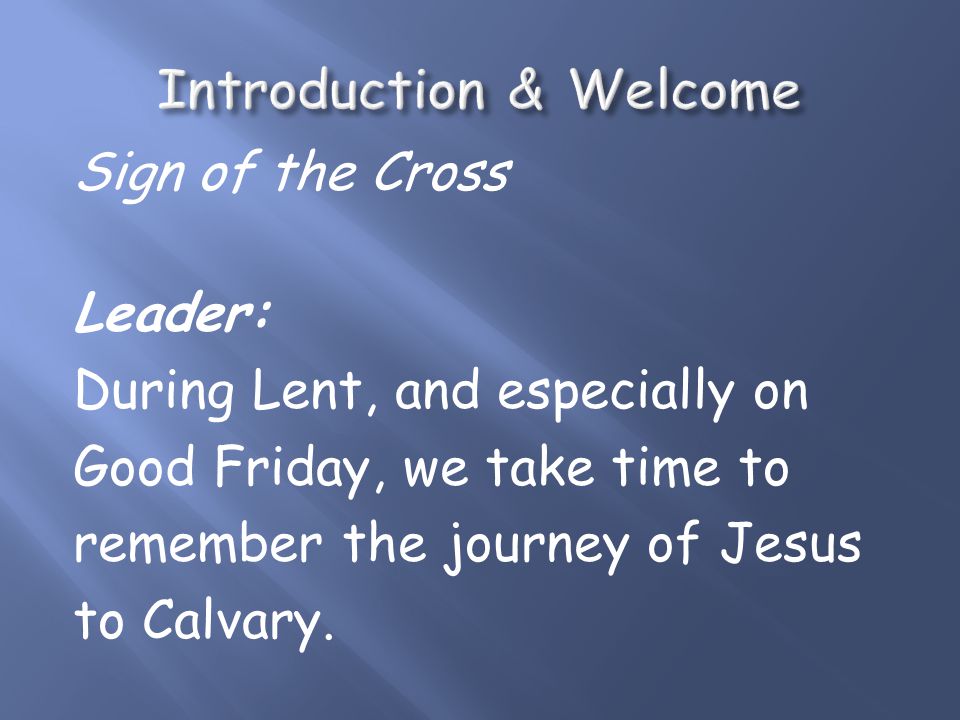 Introduction & Welcome

Sign of the Cross

Leader:
During Lent, and especially on Good Friday, we take time to remember the journey of Jesus to Calvary.